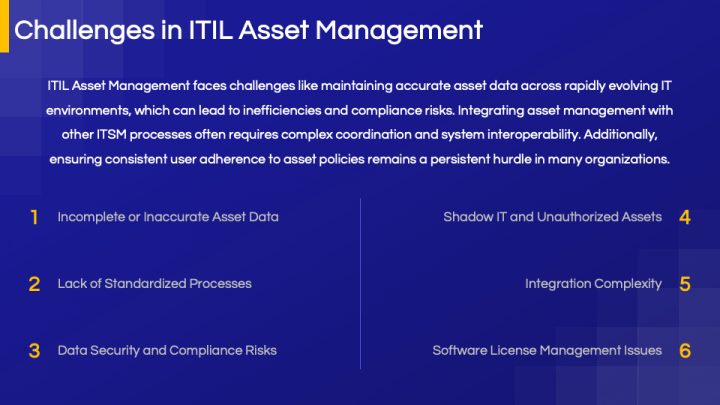 Challenges in ITIL Asset Management

ITIL Asset Management faces challenges like maintaining accurate asset data across rapidly evolving IT environments, which can lead to inefficiencies and compliance risks. Integrating asset management with other ITSM processes often requires complex coordination and system interoperability. Additionally, ensuring consistent user adherence to asset policies remains a persistent hurdle in many organizations.

1 Incomplete or Inaccurate Asset Data

2 Lack of Standardized Processes

3 Data Security and Compliance Risks

Shadow IT and Unauthorized Assets 4

Integration Complexity 5

Software License Management Issues 6